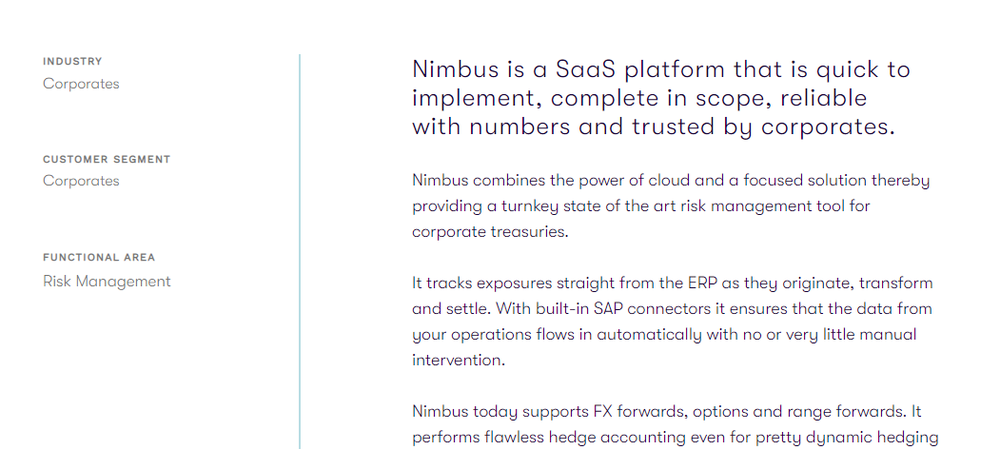 INDUSTRY
Corporates

CUSTOMER SEGMENT
Corporates

FUNCTIONAL AREA
Risk Management

Nimbus is a SaaS platform that is quick to implement, complete in scope, reliable with numbers and trusted by corporates.

Nimbus combines the power of cloud and a focused solution thereby providing a turnkey state of the art risk management tool for corporate treasuries.

It tracks exposures straight from the ERP as they originate, transform and settle. With built-in SAP connectors it ensures that the data from your operations flows in automatically with no or very little manual intervention.

Nimbus today supports FX forwards, options and range forwards. It performs flawless hedge accounting even for pretty dynamic hedging